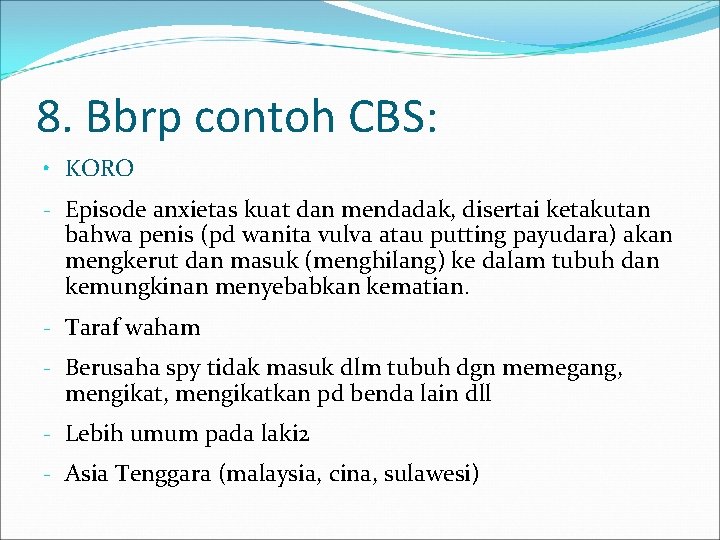 8. Bbrp contoh CBS:

• KORO

- Episode anxietas kuat dan mendadak, disertai ketakutan bahwa penis (pd wanita vulva atau putting payudara) akan mengkerut dan masuk (menghilang) ke dalam tubuh dan kemungkinan menyebabkan kematian.

- Taraf waham

- Berusaha spy tidak masuk dlm tubuh dgn memegang, mengikat, mengikatkan pd benda lain dll

- Lebih umum pada laki2

- Asia Tenggara (malaysia, cina, sulawesi)